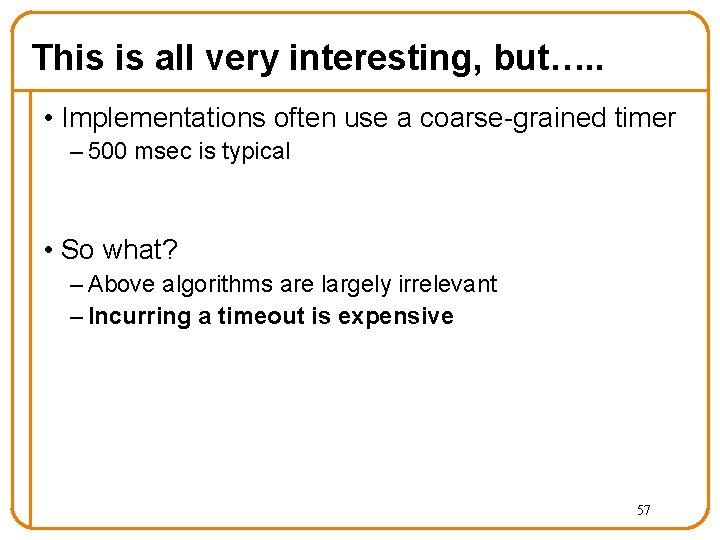 This is all very interesting, but…..

• Implementations often use a coarse-grained timer
– 500 msec is typical

• So what?
– Above algorithms are largely irrelevant
– Incurring a timeout is expensive

57